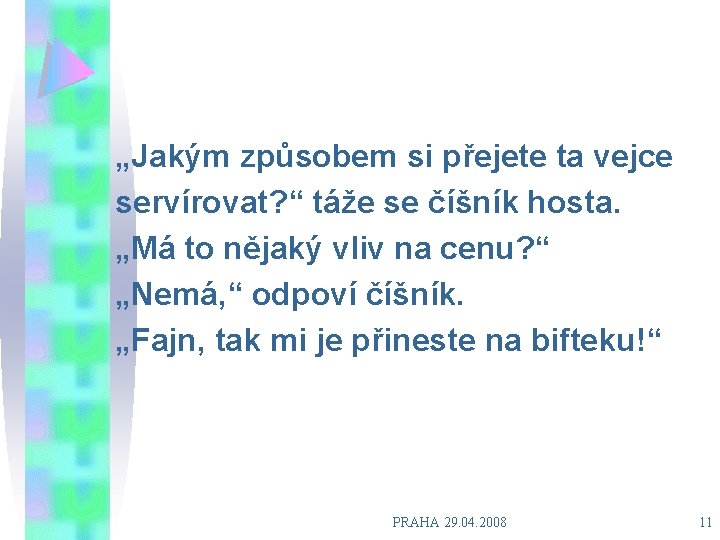 „Jakým způsobem si přejete ta vejce servírovat?“ táže se číšník hosta.
„Má to nějaký vliv na cenu?“
„Nemá,“ odpoví číšník.
„Fajn, tak mi je přineste na bifteku!“

PRAHA 29.04.2008

11